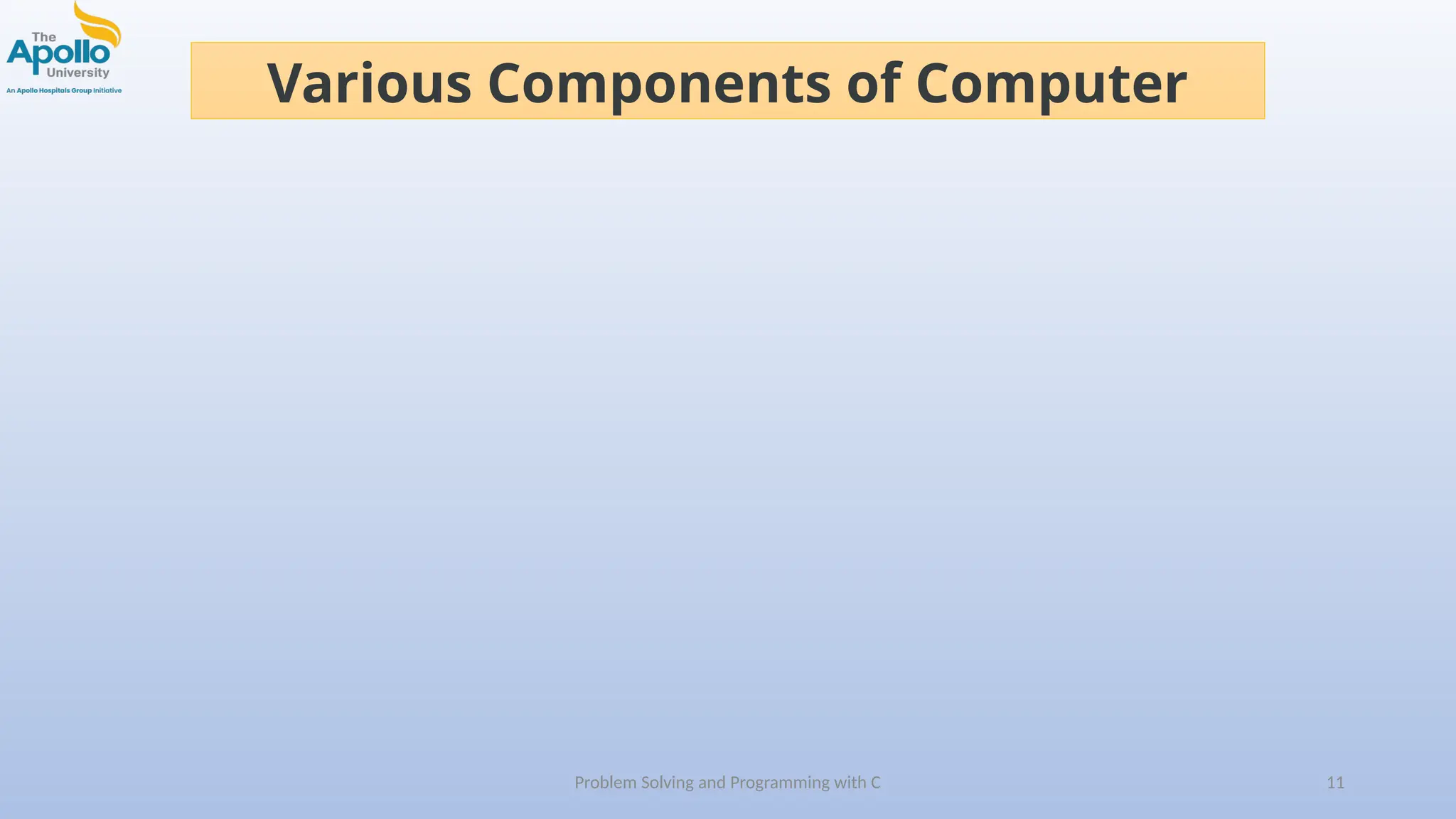 The Apollo University
An Apollo Hospitals Group Initiative

Various Components of Computer

Problem Solving and Programming with C

11